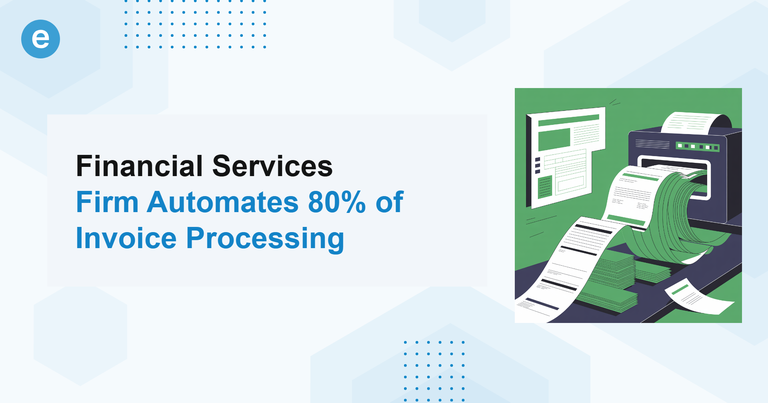 e

Financial Services
Firm Automates 80% of
Invoice Processing